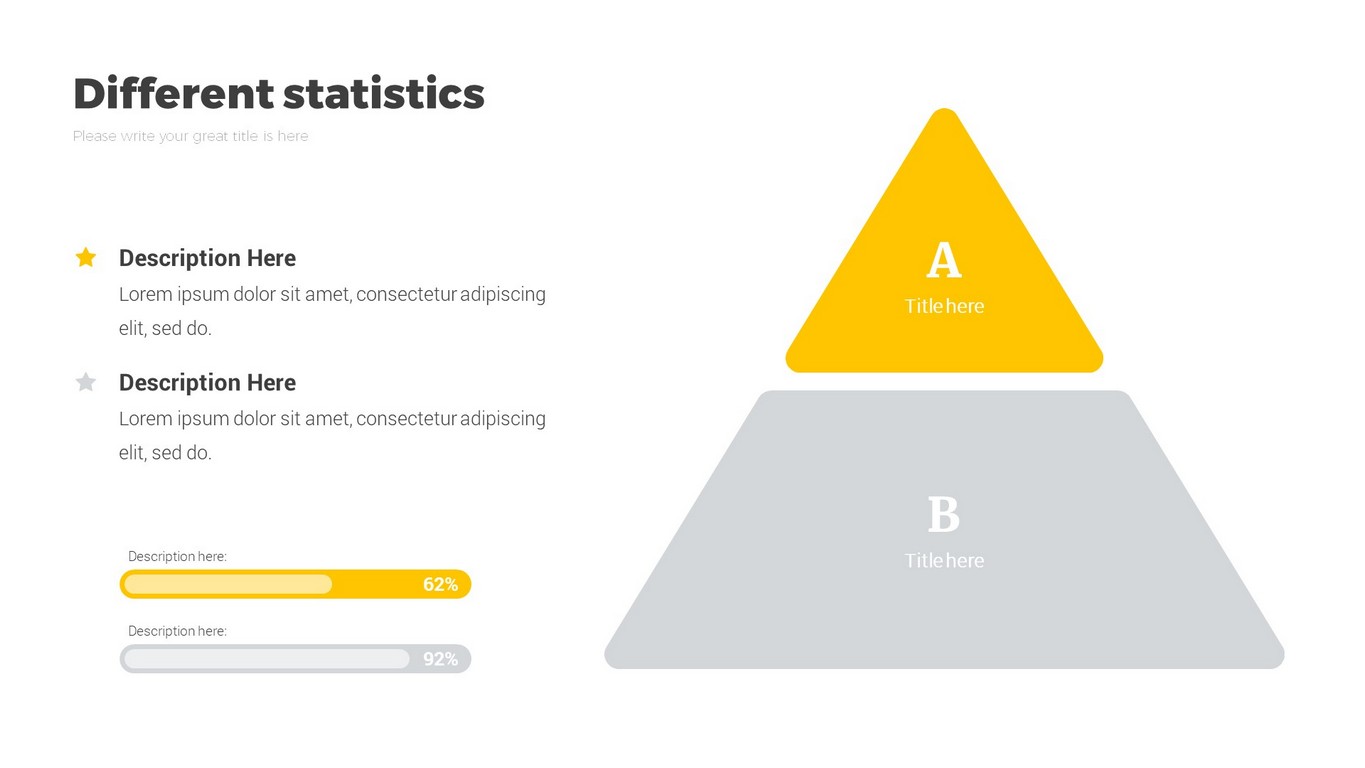 Different statistics

Please write your great title is here

Description Here

Lorem ipsum dolor sit amet, consectetur adipiscing elit, sed do.

Description Here

Lorem ipsum dolor sit amet, consectetur adipiscing elit, sed do.

Description here:

62%

Description here:

92%

A

Title here

B

Title here